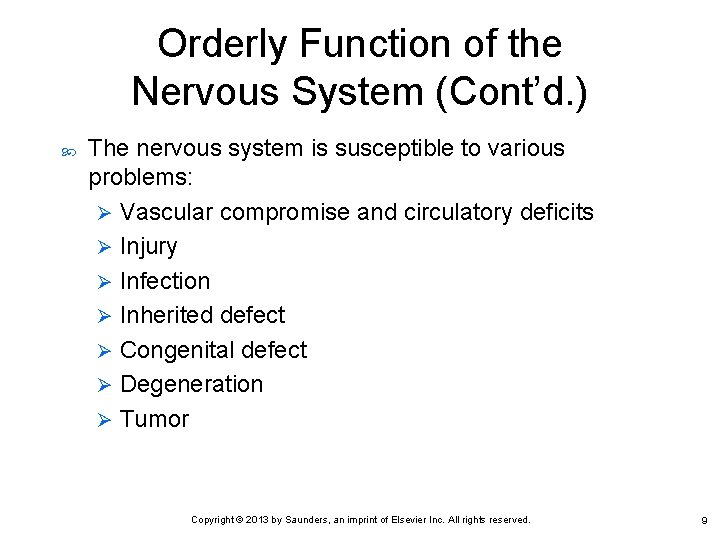 Orderly Function of the Nervous System (Cont'd.)

The nervous system is susceptible to various problems:

Vascular compromise and circulatory deficits

Injury

Infection

Inherited defect

Congenital defect

Degeneration

Tumor

Copyright © 2013 by Saunders, an imprint of Elsevier Inc. All rights reserved.

9